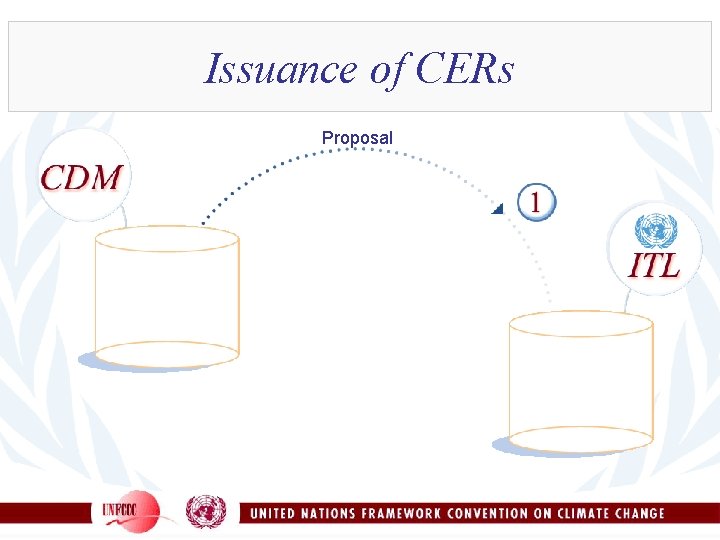 Issuance of CERs

Proposal

CDM

1

ITL

UNFCCC

UNITED NATIONS FRAMEWORK CONVENTION ON CLIMATE CHANGE